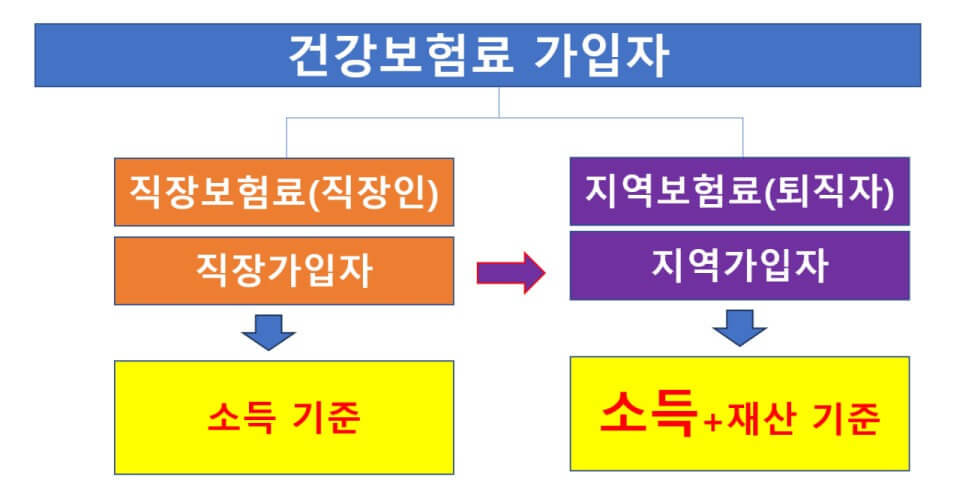 건강보험료 가입자

직장보험료(직장인)

직장가입자

소득 기준

지역보험료(퇴직자)

지역가입자

소득+재산 기준